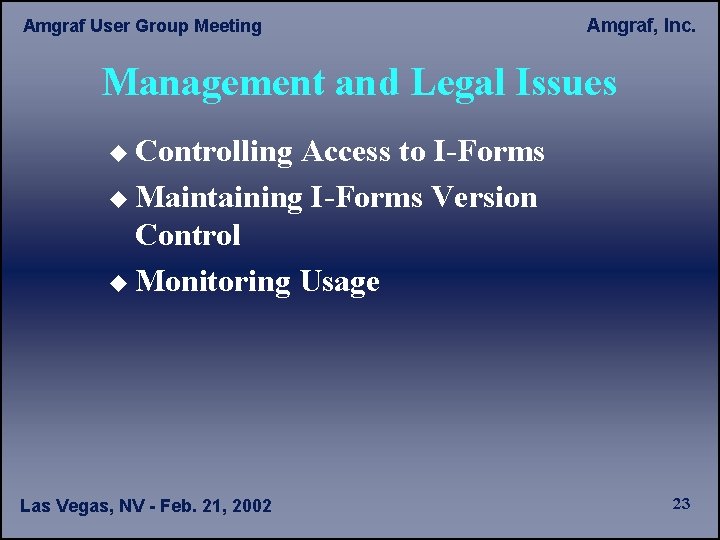 Amgraf User Group Meeting

Amgraf, Inc.

Management and Legal Issues

◆ Controlling Access to I-Forms
◆ Maintaining I-Forms Version Control
◆ Monitoring Usage

Las Vegas, NV - Feb. 21, 2002

23